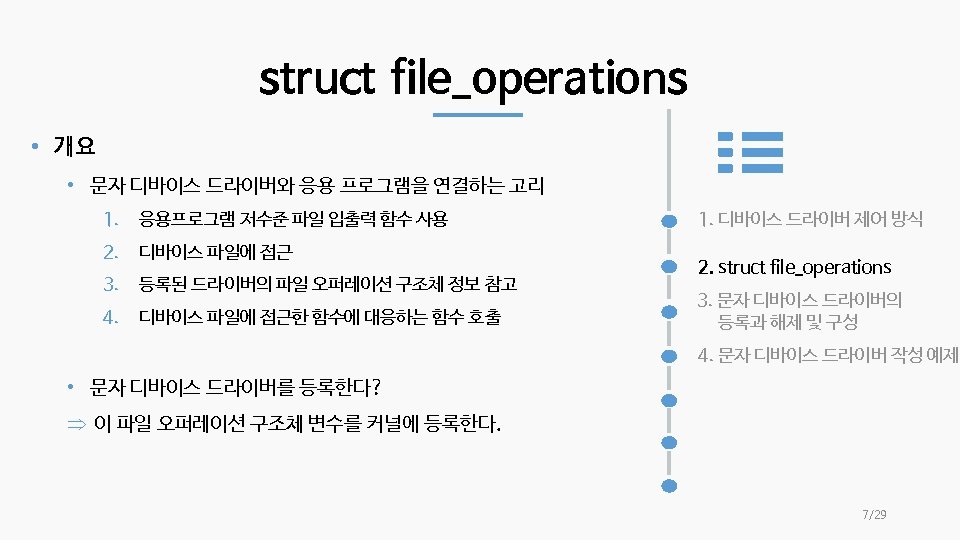 struct file_operations

• 개요

• 문자 디바이스 드라이버와 응용 프로그램을 연결하는 고리

1. 응용프로그램 저수준 파일 입출력 함수 사용
2. 디바이스 파일에 접근
3. 등록된 드라이버의 파일 오퍼레이션 구조체 정보 참고
4. 디바이스 파일에 접근한 함수에 대응하는 함수 호출

• 문자 디바이스 드라이버를 등록한다?

⇒ 이 파일 오퍼레이션 구조체 변수를 커널에 등록한다.

1. 디바이스 드라이버 제어 방식

2. struct file_operations

3. 문자 디바이스 드라이버의 등록과 해제 및 구성

4. 문자 디바이스 드라이버 작성 예제

7/29